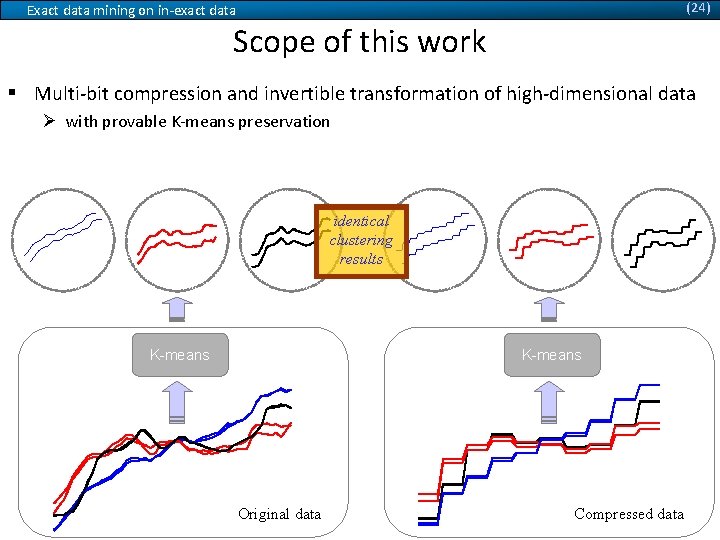 Exact data mining on in-exact data
(24)

Scope of this work

▪ Multi-bit compression and invertible transformation of high-dimensional data

➢ with provable K-means preservation

identical clustering results

K-means

K-means

Original data

Compressed data